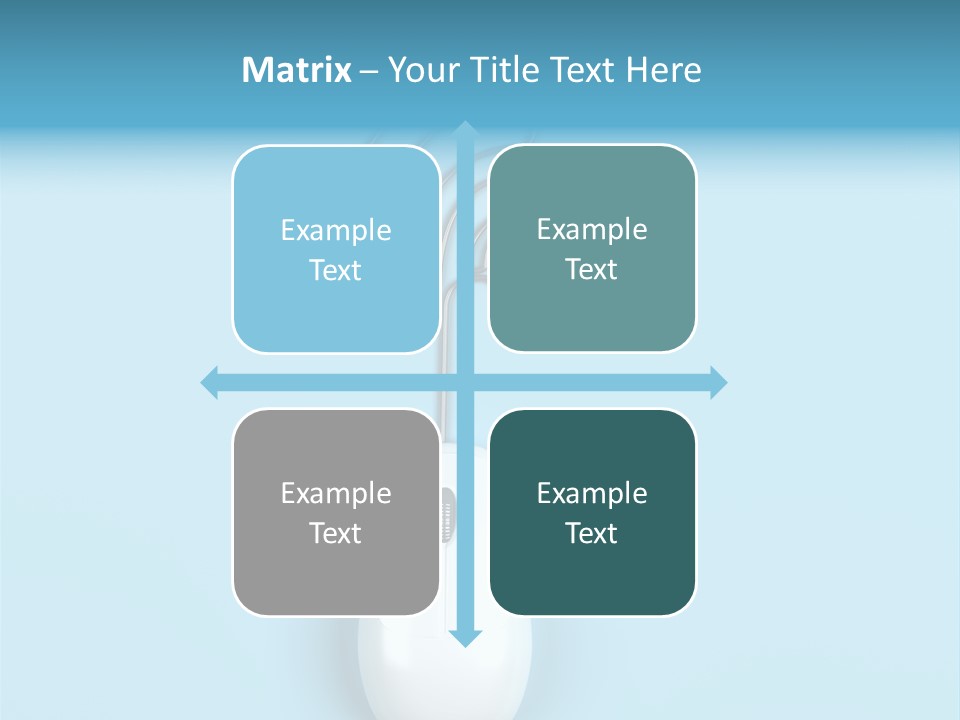 Matrix – Your Title Text Here

Example Text

Example Text

Example Text

Example Text